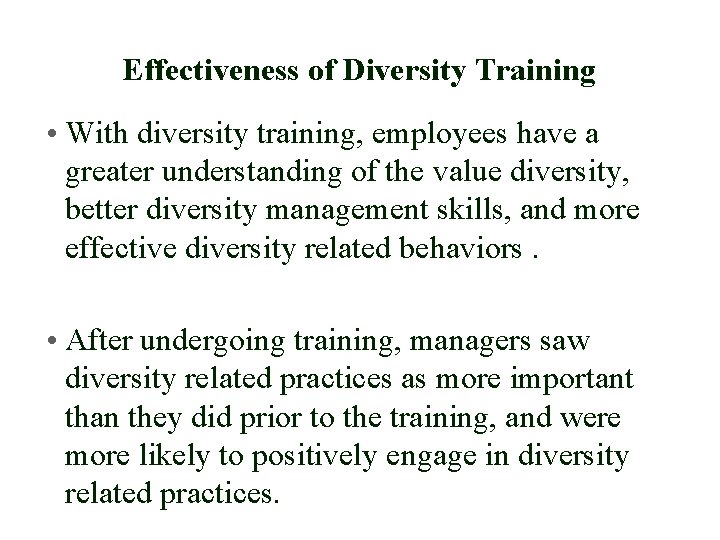 Effectiveness of Diversity Training

• With diversity training, employees have a greater understanding of the value diversity, better diversity management skills, and more effective diversity related behaviors .

• After undergoing training, managers saw diversity related practices as more important than they did prior to the training, and were more likely to positively engage in diversity related practices.